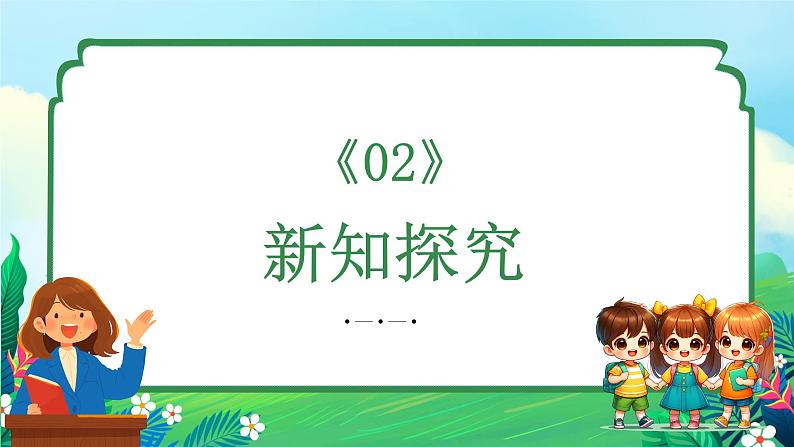 《02》

新知探究